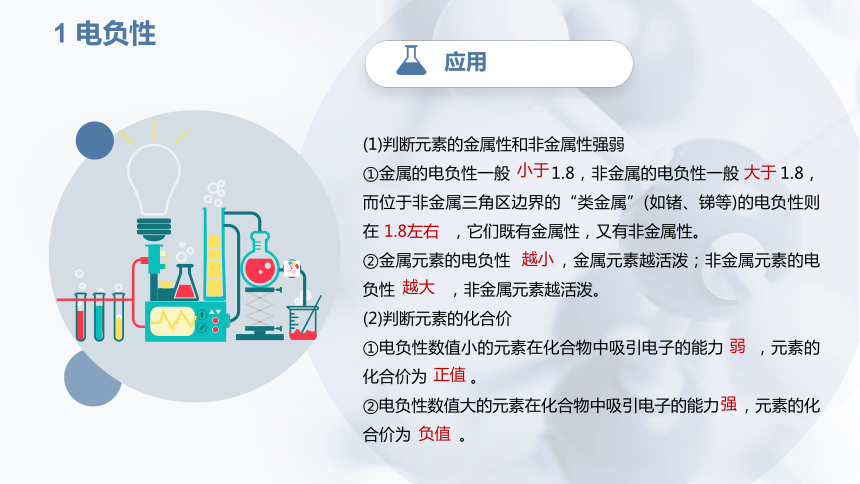 1 电负性

应用

(1)判断元素的金属性和非金属性强弱

①金属的电负性一般 小于 1.8，非金属的电负性一般 大于 1.8，而位于非金属三角区边界的“类金属”(如锗、锑等)的电负性则在 1.8左右 ，它们既有金属性，又有非金属性。

②金属元素的电负性 越小 ，金属元素越活泼；非金属元素的电负性 越大 ，非金属元素越活泼。

(2)判断元素的化合价

①电负性数值小的元素在化合物中吸引电子的能力 弱 ，元素的化合价为 正值 。

②电负性数值大的元素在化合物中吸引电子的能力 强 ，元素的化合价为 负值 。